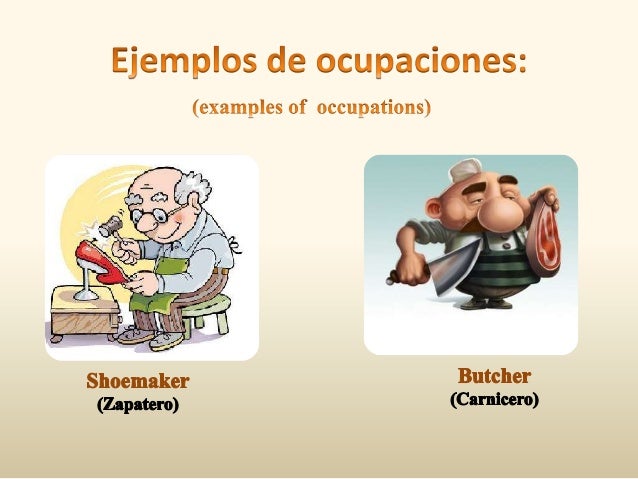 Ejemplos de ocupaciones:

(examples of occupations)

Shoemaker
(Zapatero)

Butcher
(Carnicero)